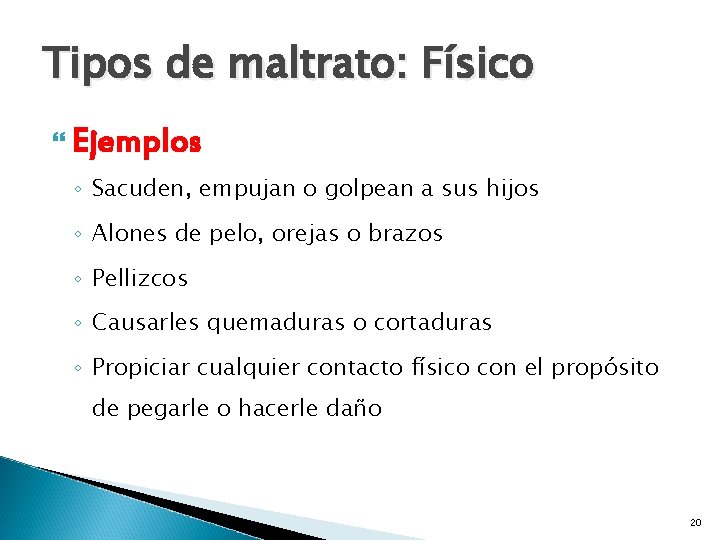 Tipos de maltrato: Físico

Ejemplos

◦ Sacuden, empujan o golpean a sus hijos

◦ Alones de pelo, orejas o brazos

◦ Pellizcos

◦ Causarles quemaduras o cortaduras

◦ Propiciar cualquier contacto físico con el propósito de pegarle o hacerle daño

20